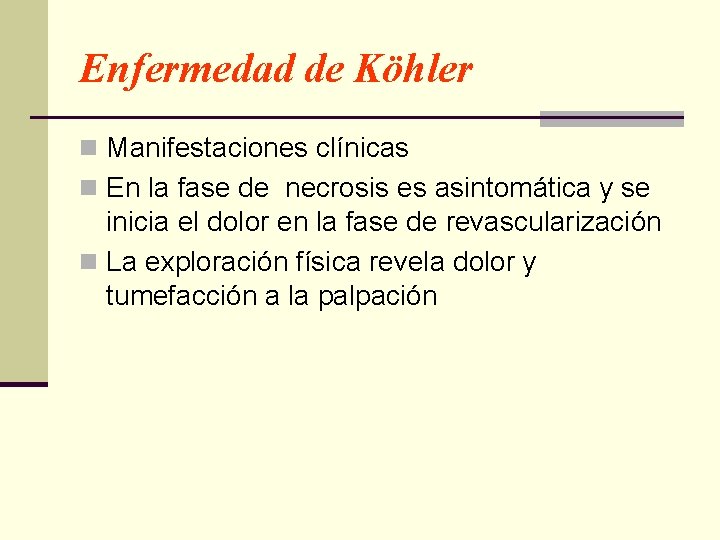 Enfermedad de Köhler

Manifestaciones clínicas

En la fase de  necrosis es asintomática y se inicia el dolor en la fase de revascularización

La exploración física revela dolor y tumefacción a la palpación